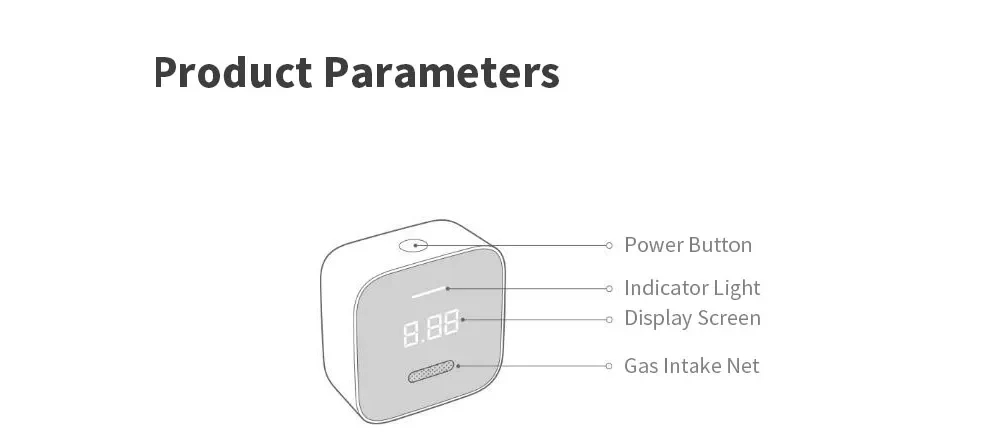 Product Parameters

8.88

Power Button
Indicator Light
Display Screen
Gas Intake Net